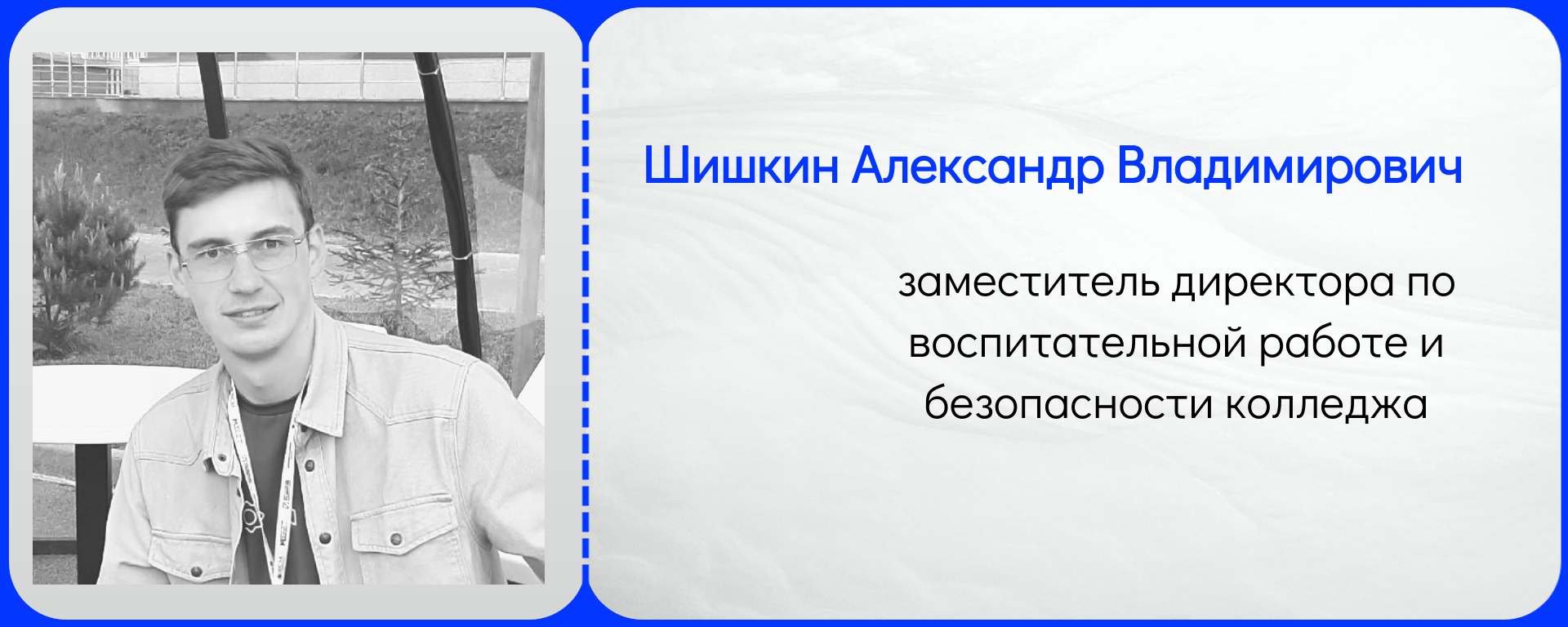 Шишкин Александр Владимирович

заместитель директора по воспитательной работе и безопасности колледжа